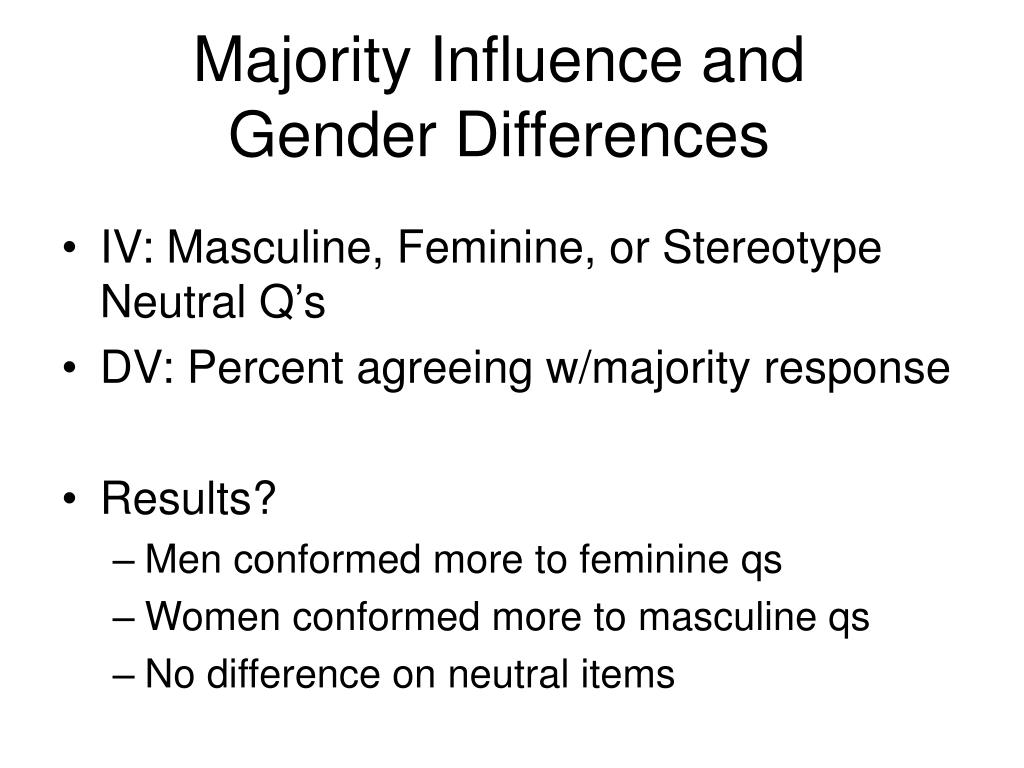 Majority Influence and Gender Differences

• IV: Masculine, Feminine, or Stereotype Neutral Q’s
• DV: Percent agreeing w/majority response

• Results?
– Men conformed more to feminine qs
– Women conformed more to masculine qs
– No difference on neutral items